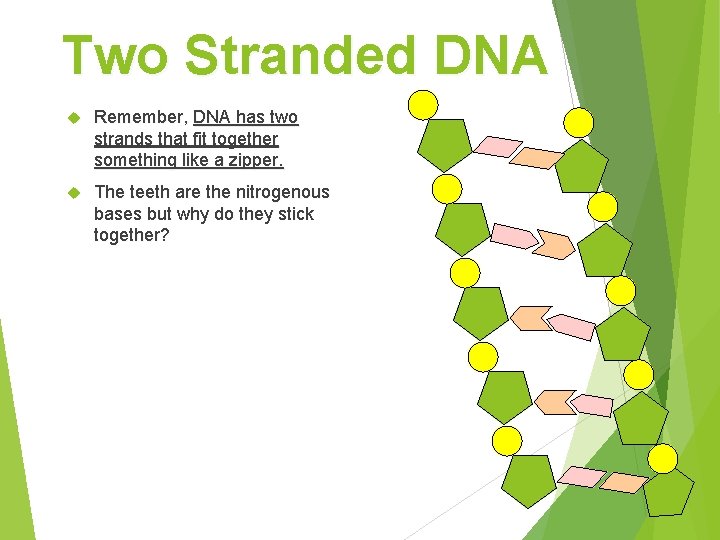 Two Stranded DNA

Remember, DNA has two strands that fit together something like a zipper.

The teeth are the nitrogenous bases but why do they stick together?